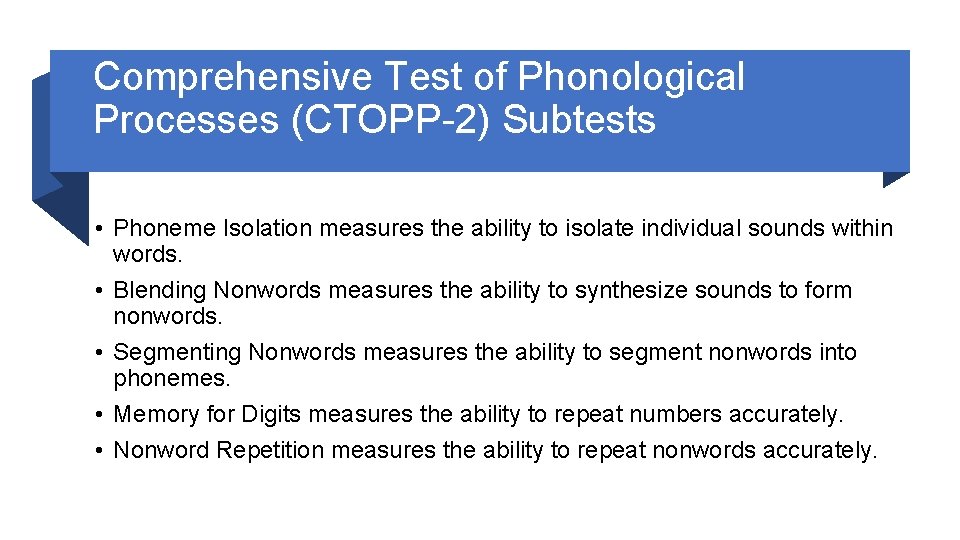 Comprehensive Test of Phonological Processes (CTOPP-2) Subtests

• Phoneme Isolation measures the ability to isolate individual sounds within words.
• Blending Nonwords measures the ability to synthesize sounds to form nonwords.
• Segmenting Nonwords measures the ability to segment nonwords into phonemes.
• Memory for Digits measures the ability to repeat numbers accurately.
• Nonword Repetition measures the ability to repeat nonwords accurately.